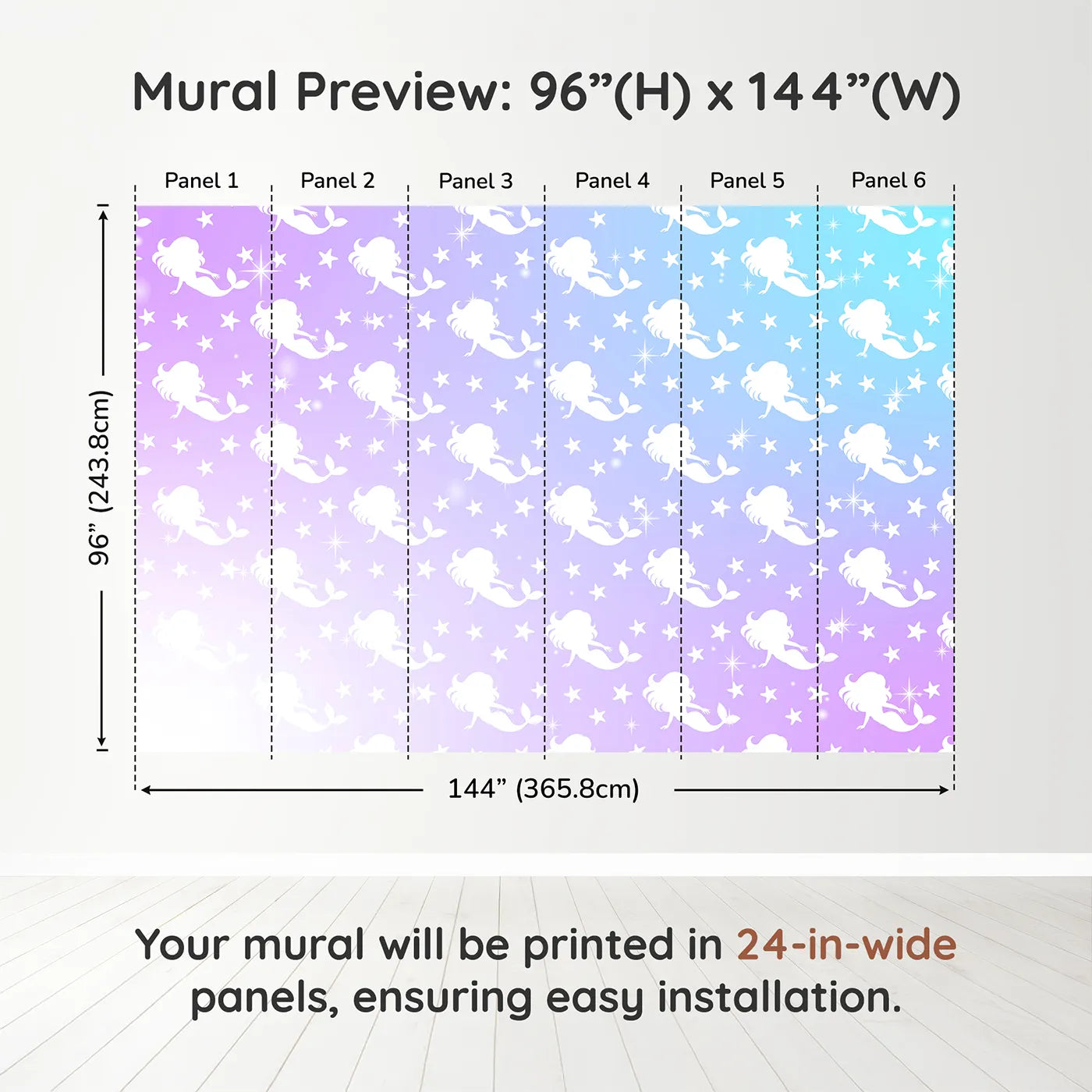 Mural Preview: 96”(H) x 144”(W)

Panel 1
Panel 2
Panel 3
Panel 4
Panel 5
Panel 6

96” (243.8cm)

144” (365.8cm)

Your mural will be printed in 24-in-wide panels, ensuring easy installation.